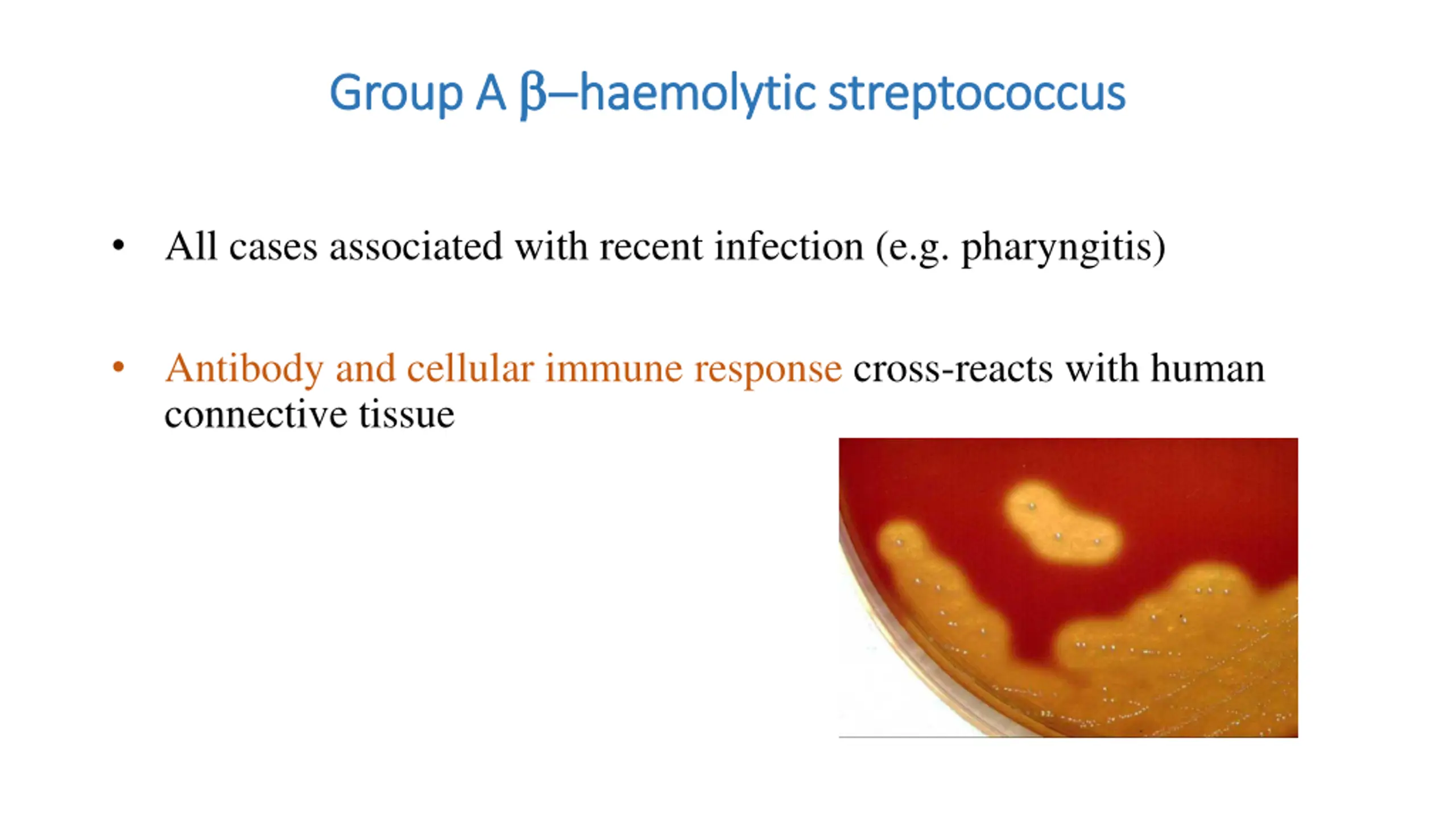 Group A β–haemolytic streptococcus

• All cases associated with recent infection (e.g. pharyngitis)

• Antibody and cellular immune response cross-reacts with human connective tissue